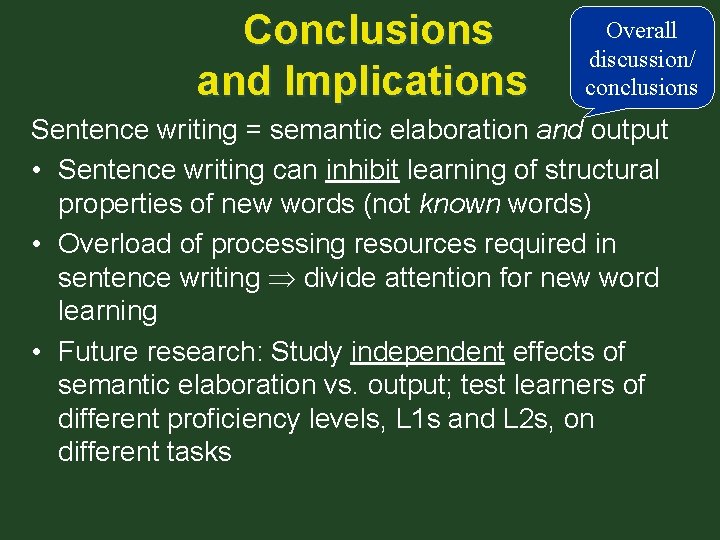 Conclusions and Implications

Overall discussion/ conclusions

Sentence writing = semantic elaboration and output

• Sentence writing can inhibit learning of structural properties of new words (not known words)

• Overload of processing resources required in sentence writing $\Rightarrow$ divide attention for new word learning

• Future research: Study independent effects of semantic elaboration vs. output; test learners of different proficiency levels, L1s and L2s, on different tasks